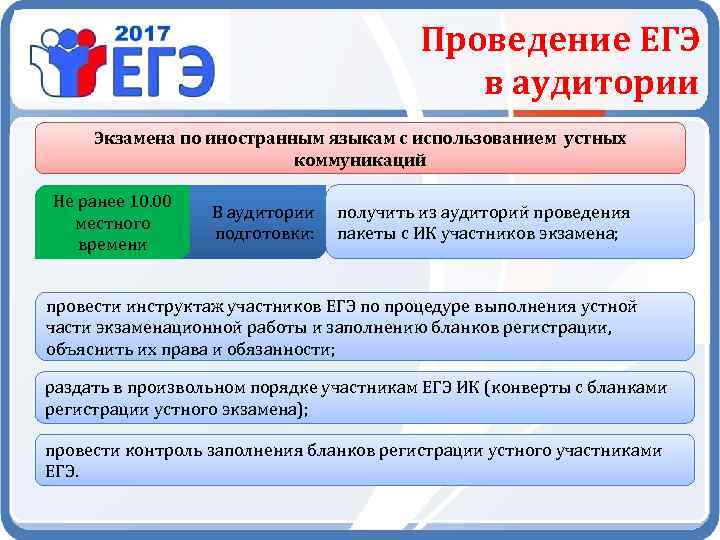 2017 ЕГЭ

Проведение ЕГЭ в аудитории

Экзамена по иностранным языкам с использованием устных коммуникаций

Не ранее 10.00 местного времени

В аудитории подготовки:

получить из аудиторий проведения пакеты с ИК участников экзамена;

провести инструктаж участников ЕГЭ по процедуре выполнения устной части экзаменационной работы и заполнению бланков регистрации, объяснить их права и обязанности;

раздать в произвольном порядке участникам ЕГЭ ИК (конверты с бланками регистрации устного экзамена);

провести контроль заполнения бланков регистрации устного участниками ЕГЭ.